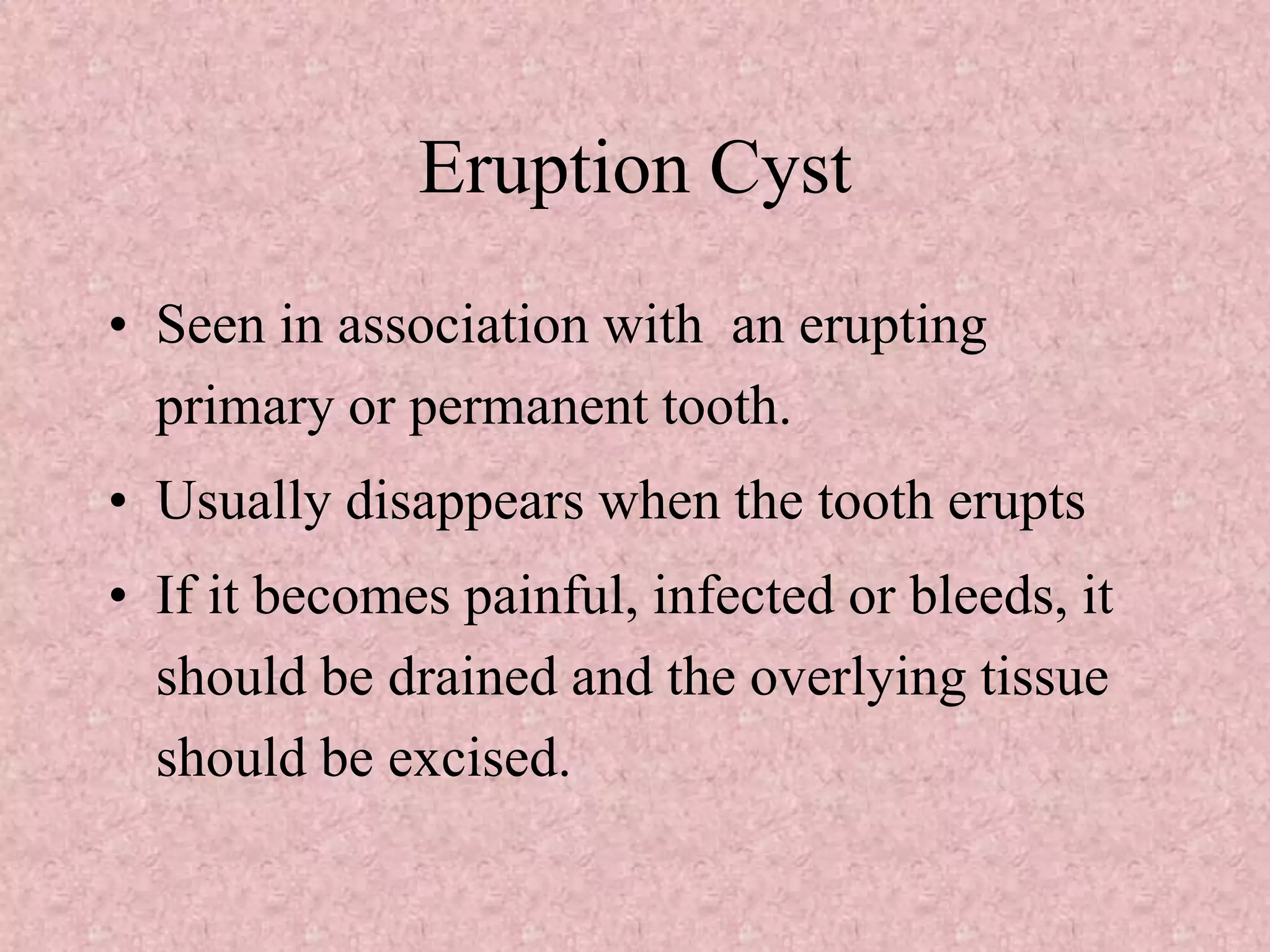 Eruption Cyst

• Seen in association with an erupting primary or permanent tooth.
• Usually disappears when the tooth erupts
• If it becomes painful, infected or bleeds, it should be drained and the overlying tissue should be excised.